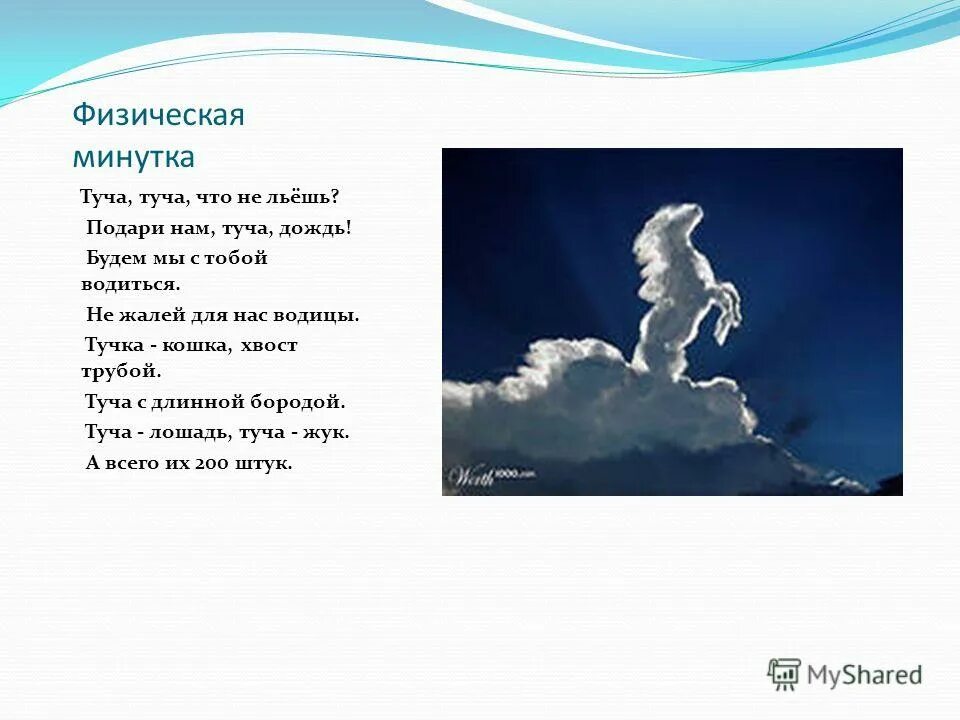 Физическая минутка

Туча, туча, что не льёшь?

Подари нам, туча, дождь!

Будем мы с тобой водиться.

Не жалей для нас водицы.

Тучка - кошка, хвост трубой.

Туча с длинной бородой.

Туча - лошадь, туча - жук.

А всего их 200 штук.

Worth1000.com

MyShared